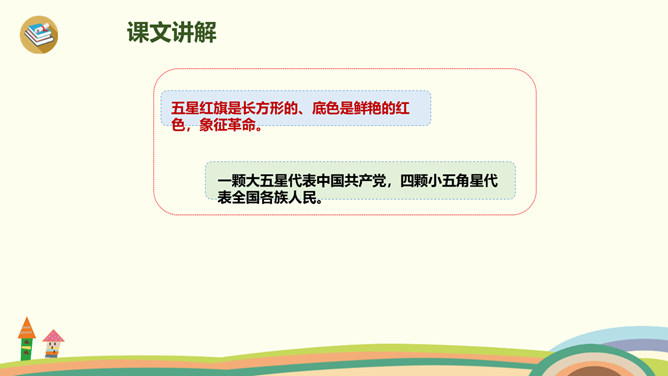 课文讲解

五星红旗是长方形的、底色是鲜艳的红色，象征革命。

一颗大五星代表中国共产党，四颗小五角星代表全国各族人民。